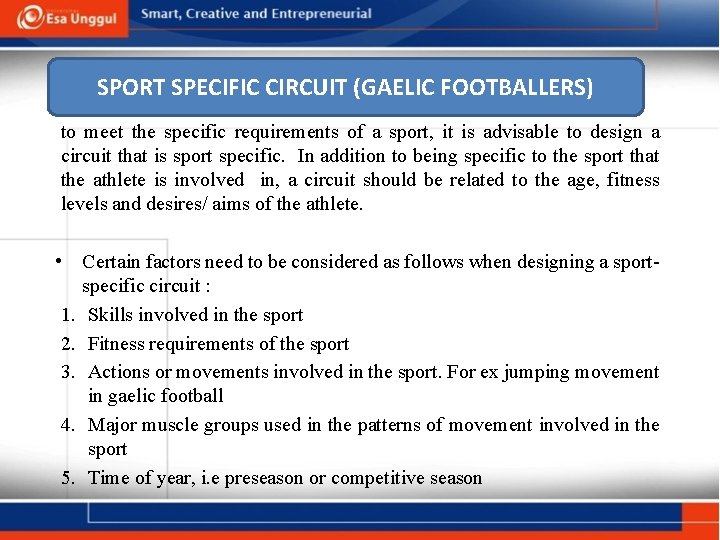 Esa Unggul

Smart, Creative and Entrepreneurial

SPORT SPECIFIC CIRCUIT (GAELIC FOOTBALLERS)

to meet the specific requirements of a sport, it is advisable to design a circuit that is sport specific. In addition to being specific to the sport that the athlete is involved in, a circuit should be related to the age, fitness levels and desires/ aims of the athlete.

• Certain factors need to be considered as follows when designing a sport-specific circuit :

1. Skills involved in the sport
2. Fitness requirements of the sport
3. Actions or movements involved in the sport. For ex jumping movement in gaelic football
4. Major muscle groups used in the patterns of movement involved in the sport
5. Time of year, i.e preseason or competitive season